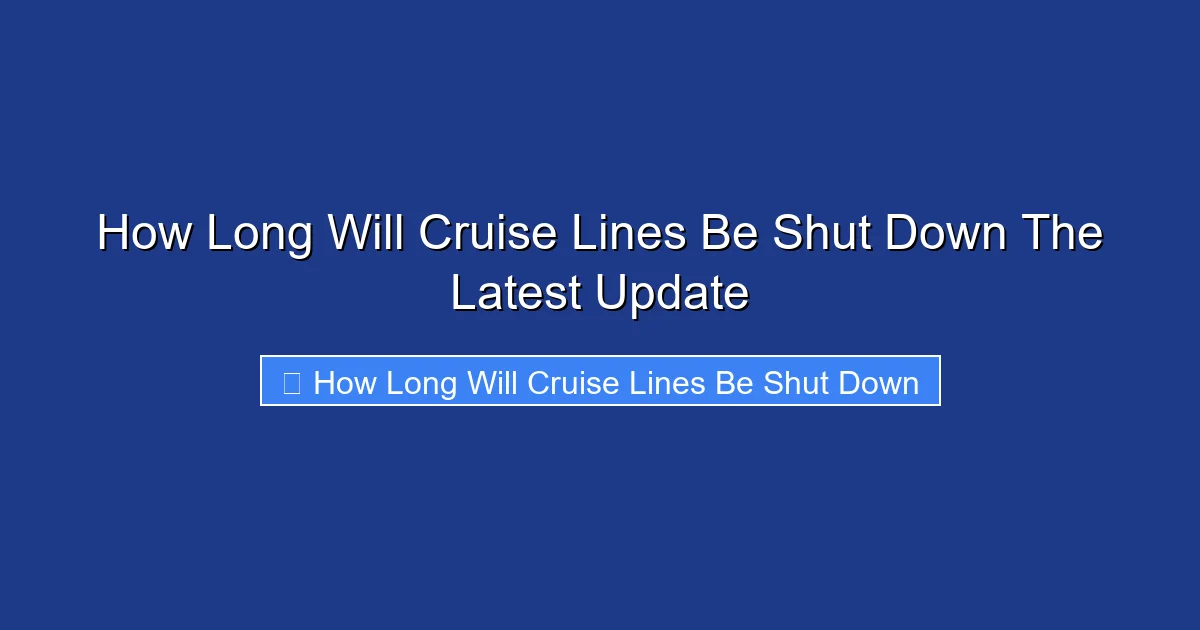 How Long Will Cruise Lines Be Shut Down The Latest Update

How Long Will Cruise Lines Be Shut Down